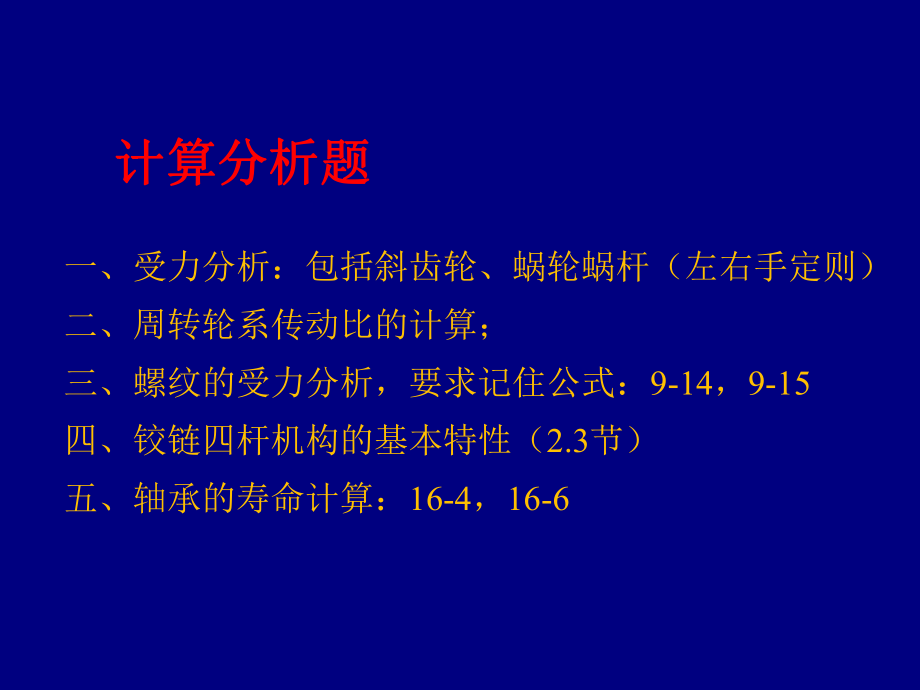 计算分析题

一、受力分析：包括斜齿轮、蜗轮蜗杆（左右手定则）

二、周转轮系传动比的计算；

三、螺纹的受力分析，要求记住公式：9-14，9-15

四、铰链四杆机构的基本特性（2.3节）

五、轴承的寿命计算：16-4，16-6